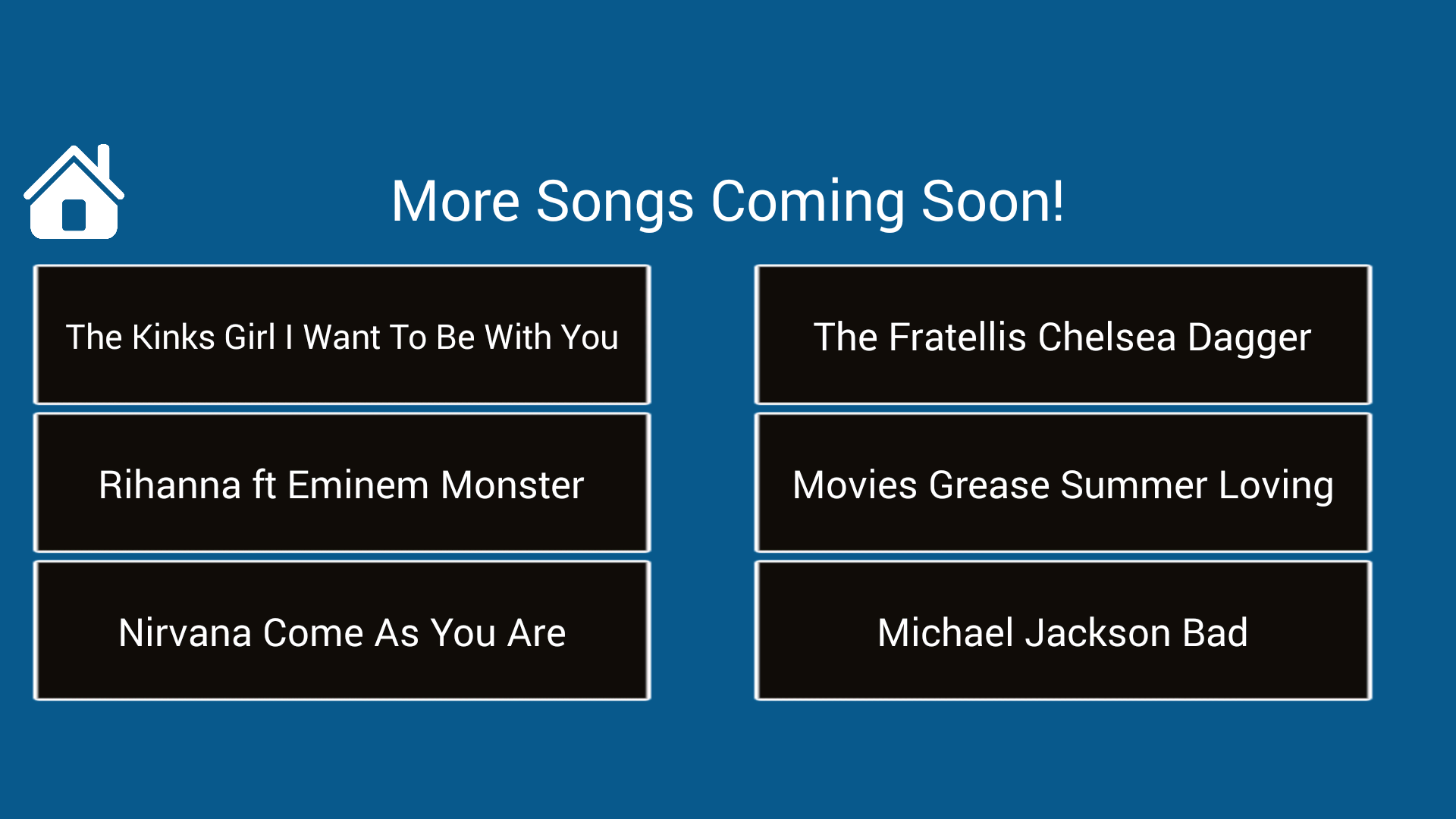 More Songs Coming Soon!

The Kinks Girl I Want To Be With You

Rihanna ft Eminem Monster

Nirvana Come As You Are

The Fratellis Chelsea Dagger

Movies Grease Summer Loving

Michael Jackson Bad